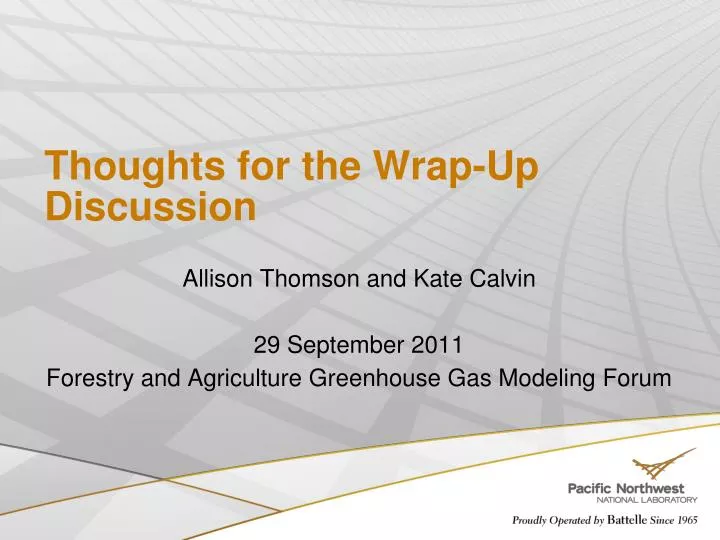 Thoughts for the Wrap-Up Discussion

Allison Thomson and Kate Calvin

29 September 2011
Forestry and Agriculture Greenhouse Gas Modeling Forum

Pacific Northwest
NATIONAL LABORATORY

Proudly Operated by Battelle Since 1965